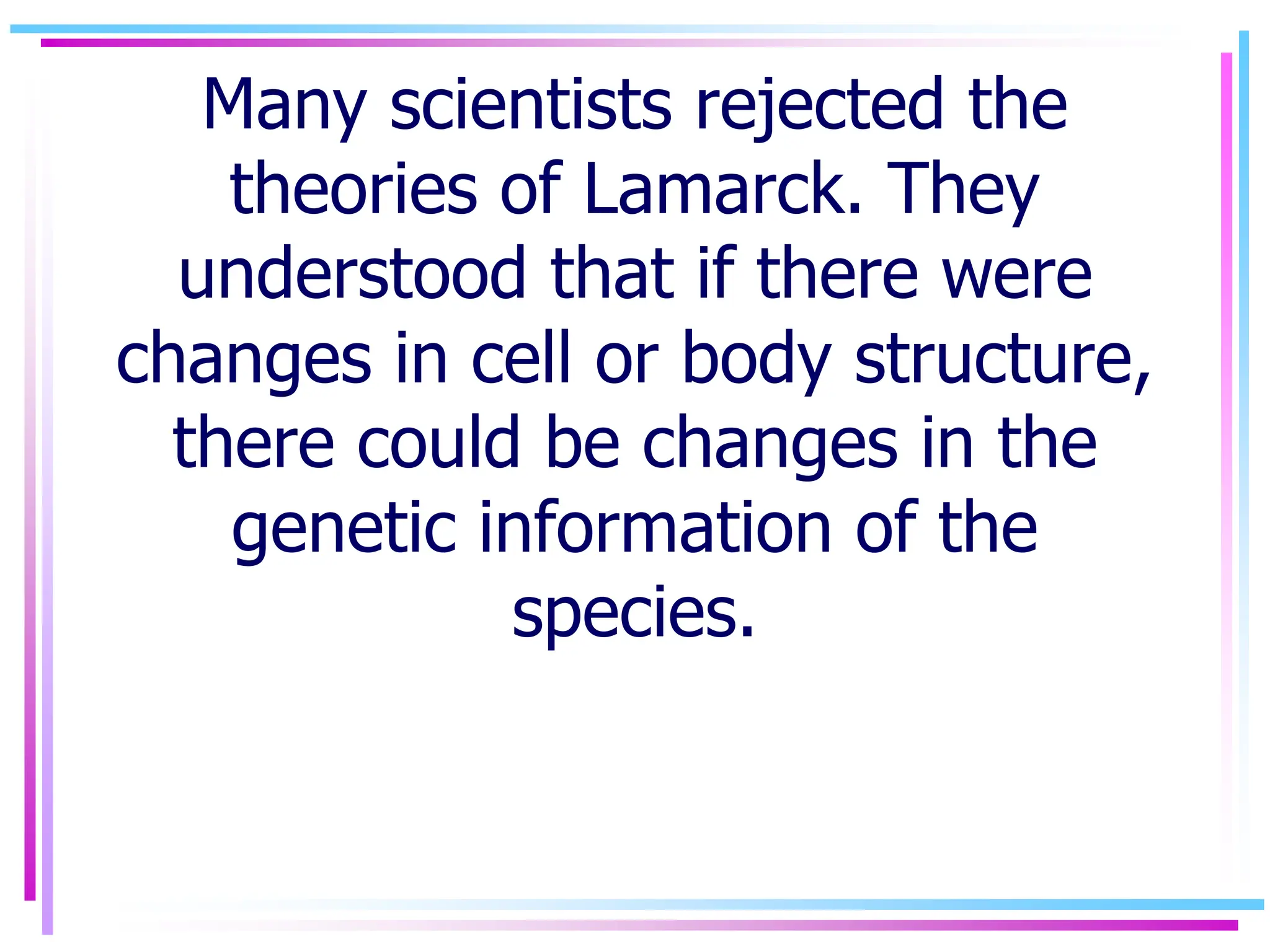 Many scientists rejected the theories of Lamarck. They understood that if there were changes in cell or body structure, there could be changes in the genetic information of the species.